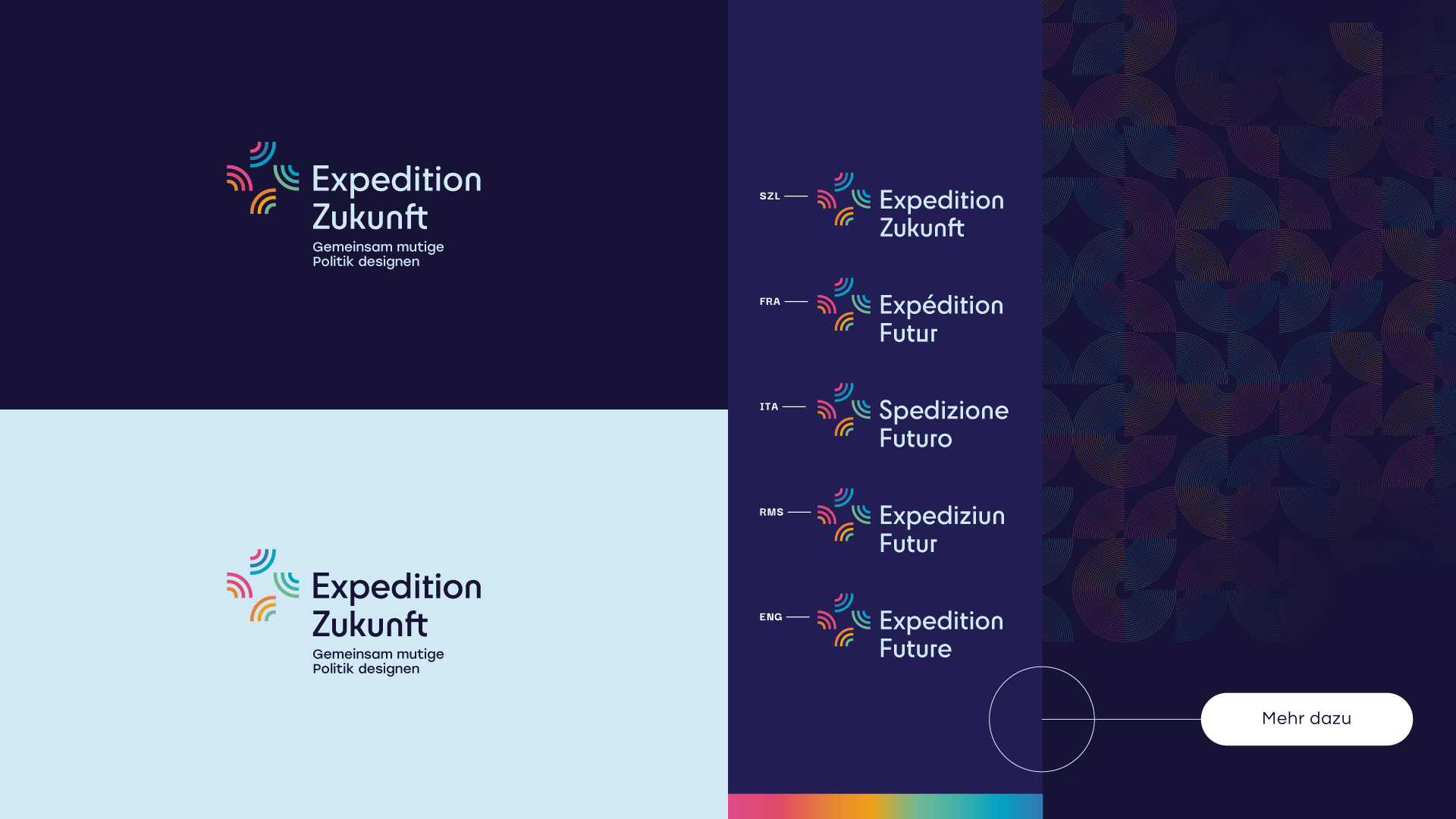 Expedition Zukunft
Gemeinsam mutige Politik designen

Expedition Zukunft
Gemeinsam mutige Politik designen

SZL Expedition Zukunft

FRA Expédition Futur

ITA Spedizione Futuro

RMS Expediziun Futur

ENG Expedition Future

Mehr dazu